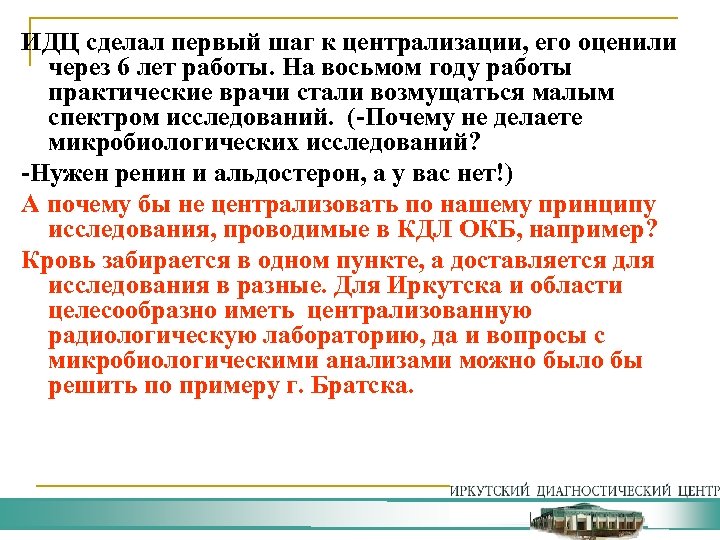 ИДЦ сделал первый шаг к централизации, его оценили через 6 лет работы. На восьмом году работы практические врачи стали возмущаться малым спектром исследований. (-Почему не делаете микробиологических исследований?

-Нужен ренин и альдостерон, а у вас нет!)

А почему бы не централизовать по нашему принципу исследования, проводимые в КДЛ ОКБ, например?

Кровь забирается в одном пункте, а доставляется для исследования в разные. Для Иркутска и области целесообразно иметь централизованную радиологическую лабораторию, да и вопросы с микробиологическими анализами можно было бы решить по примеру г. Братска.

ИРКУТСКИЙ ДИАГНОСТИЧЕСКИЙ ЦЕНТР